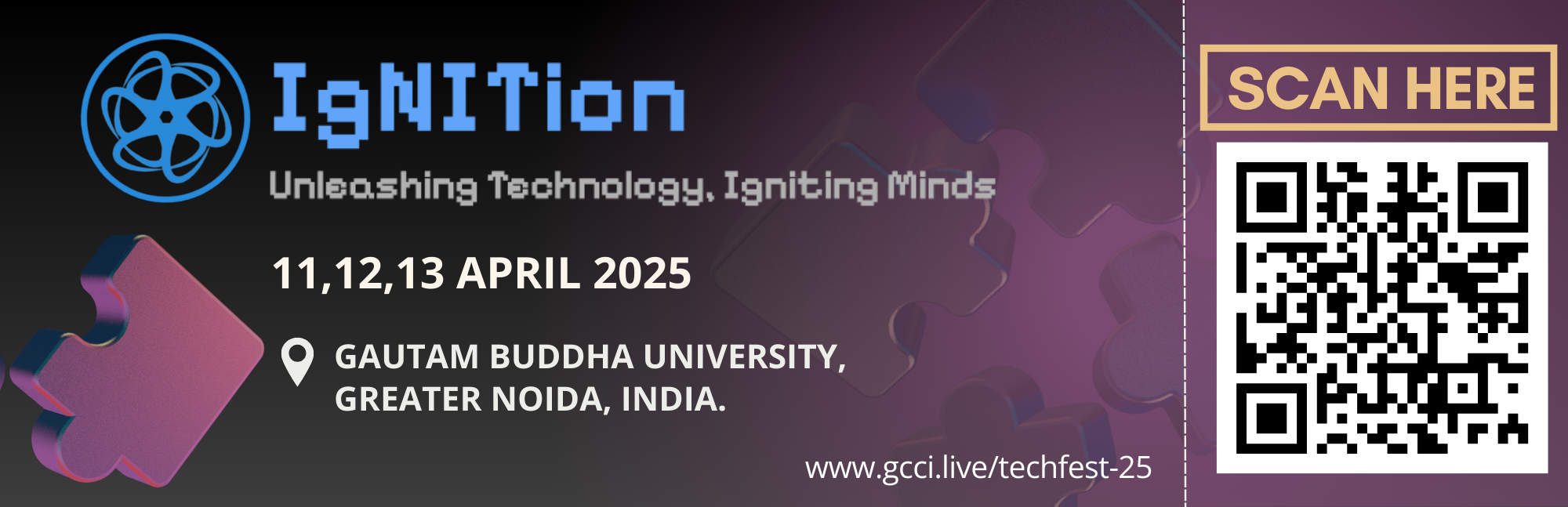 IgNITion

Unleashing Technology, Igniting Minds

11,12,13 APRIL 2025

GAUTAM BUDDHA UNIVERSITY, GREATER NOIDA, INDIA.

www.gcci.live/techfest-25

SCAN HERE